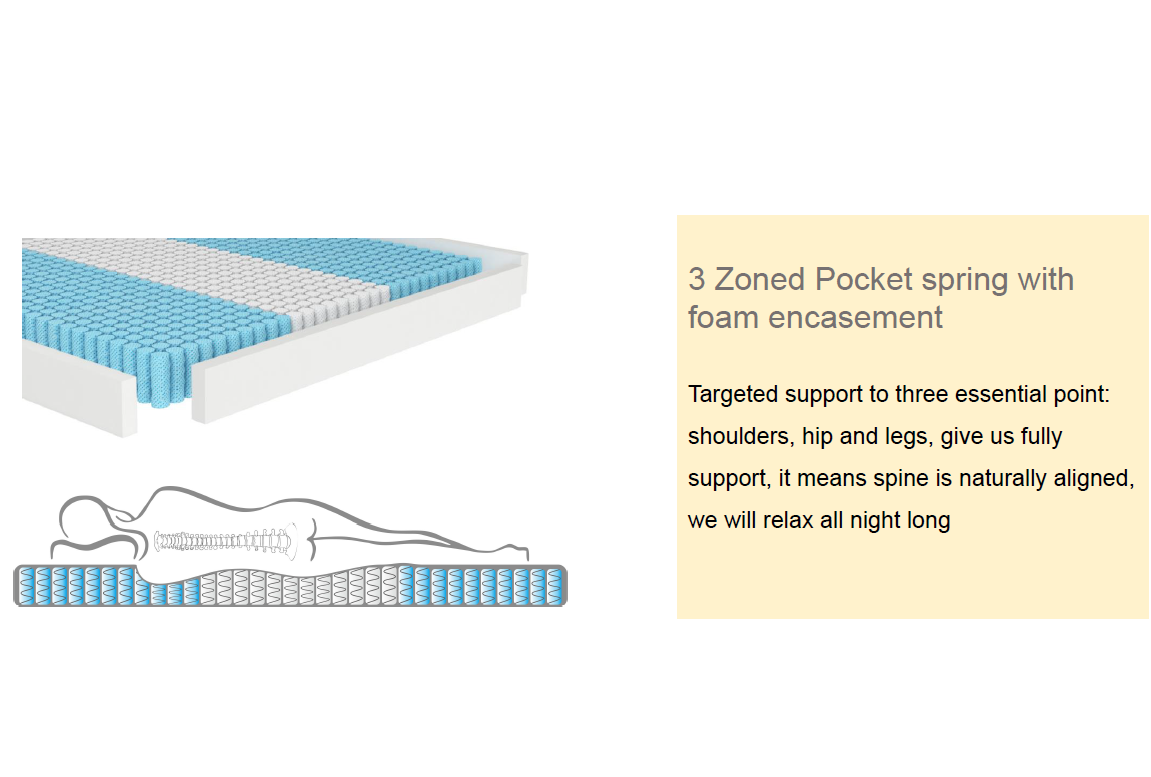 3 Zoned Pocket spring with foam encasement

Targeted support to three essential point: shoulders, hip and legs, give us fully support, it means spine is naturally aligned, we will relax all night long